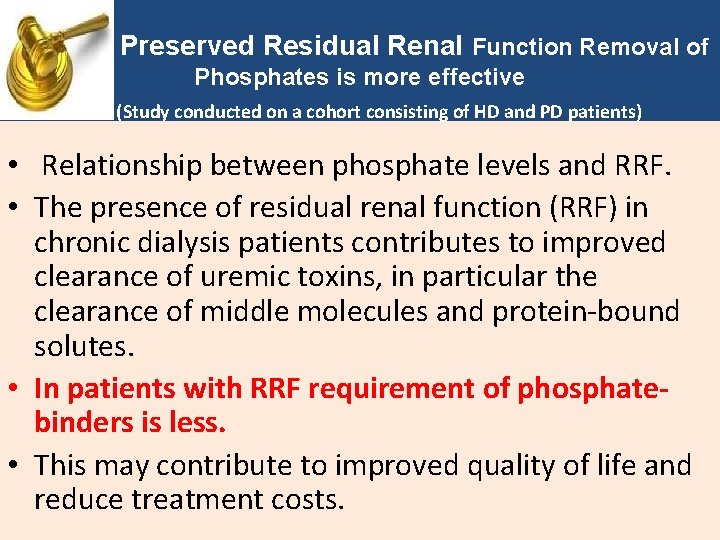 Preserved Residual Renal Function Removal of Phosphates is more effective

(Study conducted on a cohort consisting of HD and PD patients)

• Relationship between phosphate levels and RRF.

• The presence of residual renal function (RRF) in chronic dialysis patients contributes to improved clearance of uremic toxins, in particular the clearance of middle molecules and protein-bound solutes.

• In patients with RRF requirement of phosphate-binders is less.

• This may contribute to improved quality of life and reduce treatment costs.